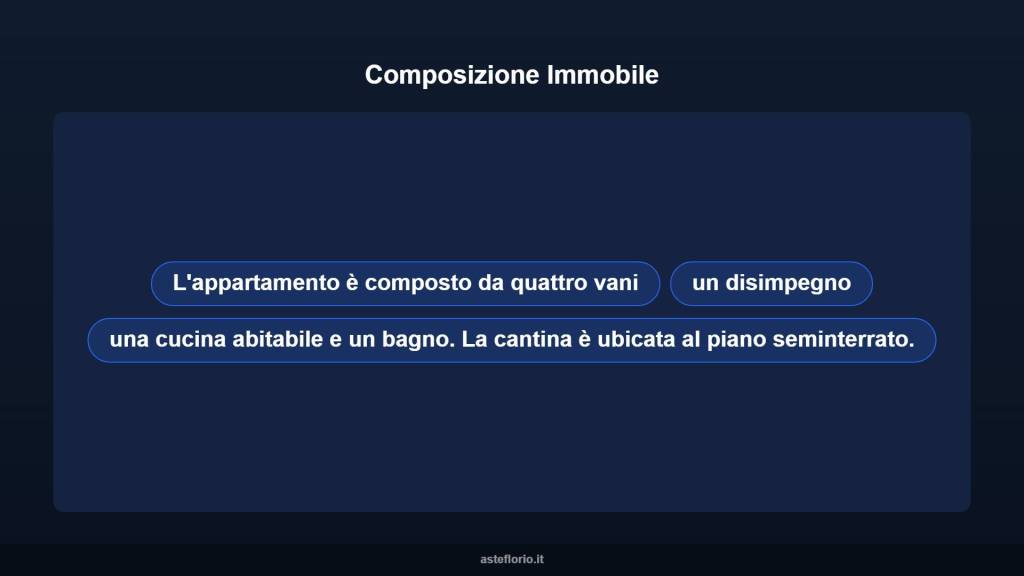 Composizione Immobile

L'appartamento è composto da quattro vani

un disimpegno

una cucina abitabile e un bagno. La cantina è ubicata al piano seminterrato.

asteflorio.it